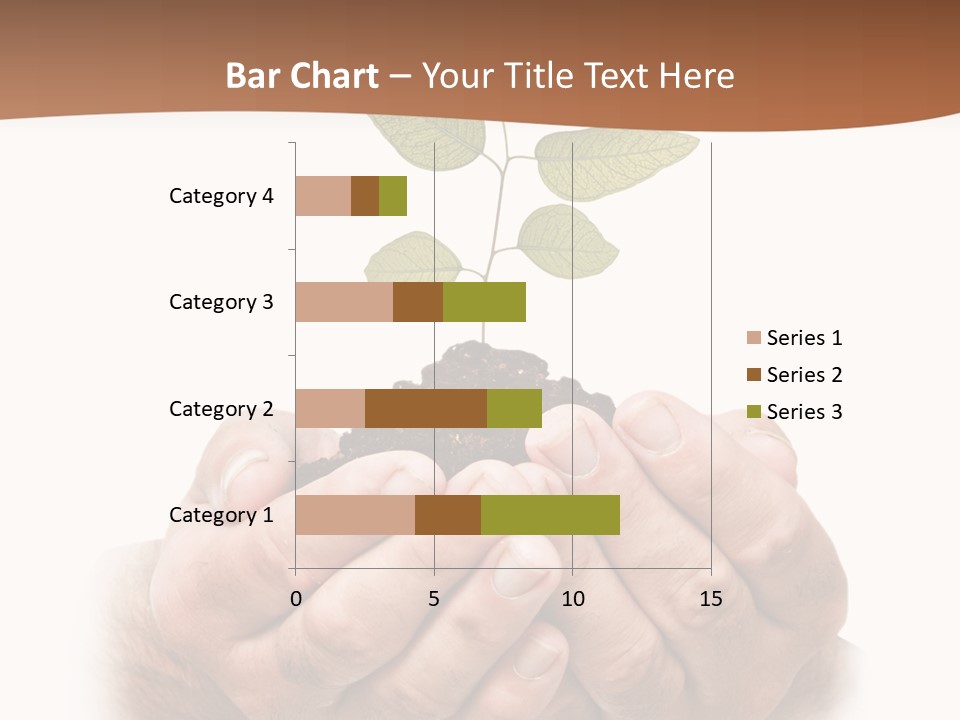 Bar Chart – Your Title Text Here

Category 4
Category 3
Category 2
Category 1

0
5
10
15

Series 1
Series 2
Series 3